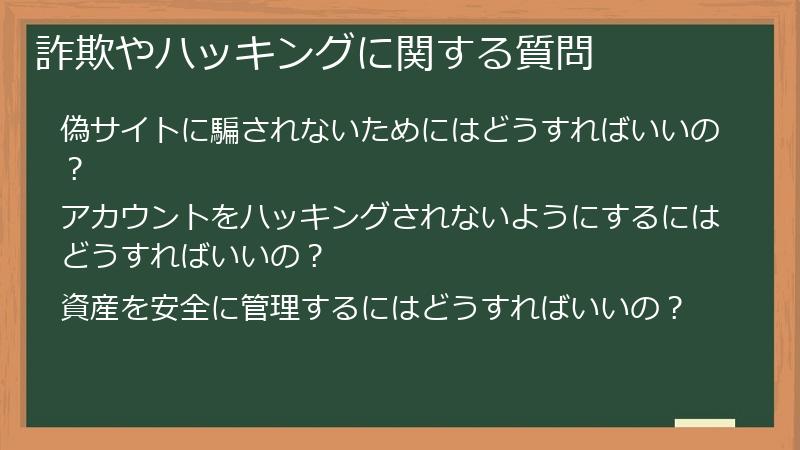 詐欺やハッキングに関する質問

偽サイトに騙されないためにはどうすればいいの？

アカウントをハッキングされないようにするにはどうすればいいの？

資産を安全に管理するにはどうすればいいの？